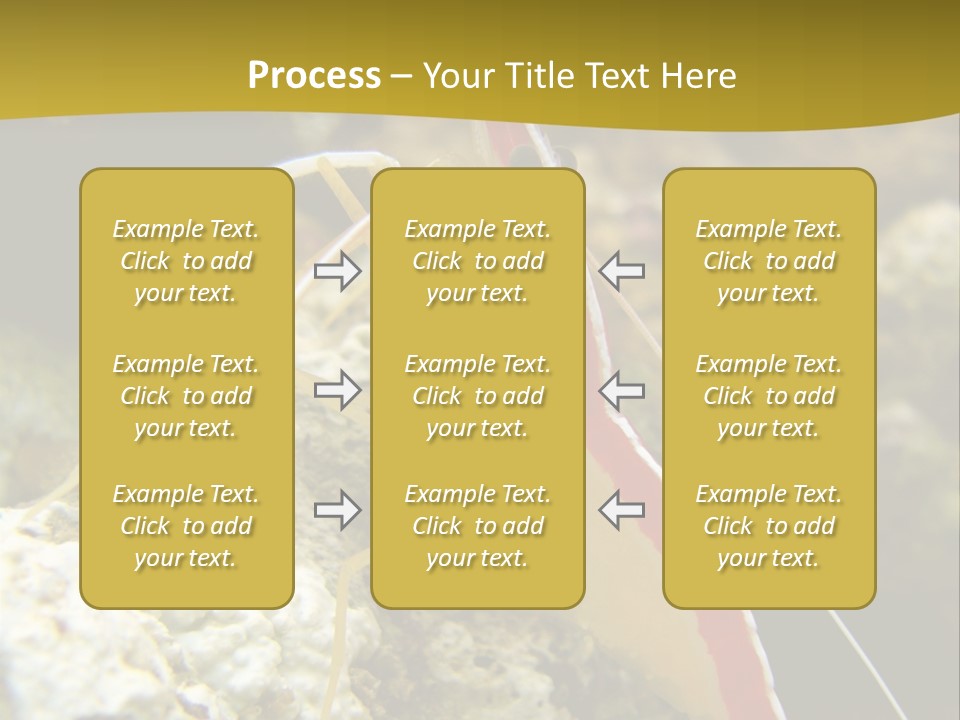 Process – Your Title Text Here

Example Text. Click to add your text.

Example Text. Click to add your text.

Example Text. Click to add your text.

Example Text. Click to add your text.

Example Text. Click to add your text.

Example Text. Click to add your text.

Example Text. Click to add your text.

Example Text. Click to add your text.

Example Text. Click to add your text.